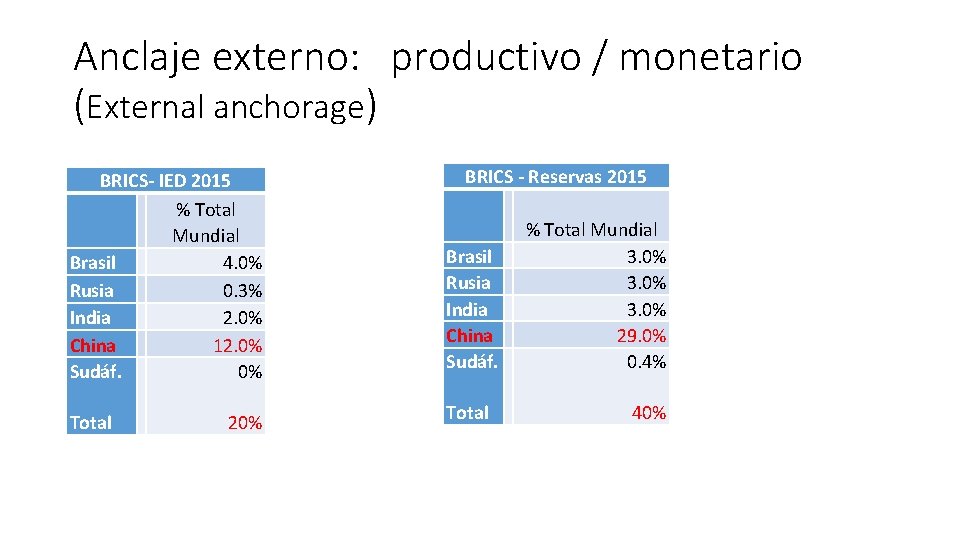 Anclaje externo: productivo / monetario (External anchorage)

| BRICS- IED 2015 | |
|---|---|
| | % Total Mundial |
| Brasil | 4.0% |
| Rusia | 0.3% |
| India | 2.0% |
| China | 12.0% |
| Sudáf. | 0% |
| Total | 20% |

| BRICS - Reservas 2015 | |
|---|---|
| | % Total Mundial |
| Brasil | 3.0% |
| Rusia | 3.0% |
| India | 3.0% |
| China | 29.0% |
| Sudáf. | 0.4% |
| Total | 40% |